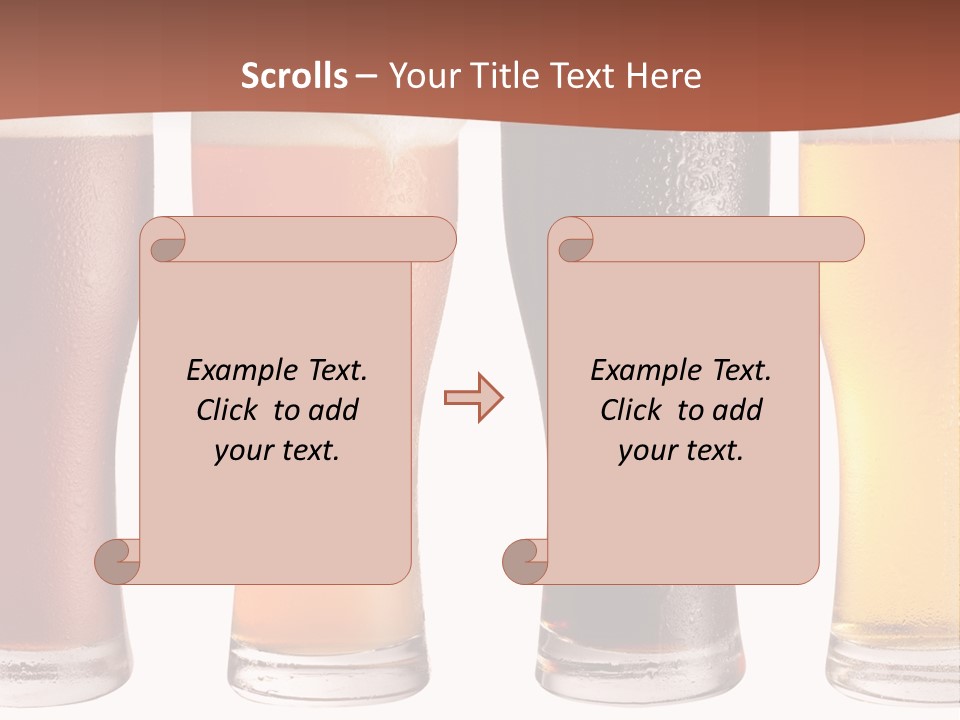 Scrolls – Your Title Text Here

Example Text. Click to add your text.

Example Text. Click to add your text.